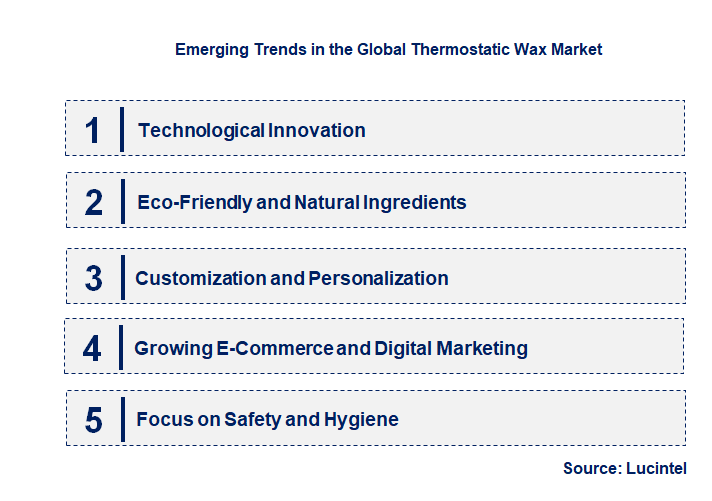 Emerging Trends in the Global Thermostatic Wax Market

1 Technological Innovation

2 Eco-Friendly and Natural Ingredients

3 Customization and Personalization

4 Growing E-Commerce and Digital Marketing

5 Focus on Safety and Hygiene

Source: Lucintel